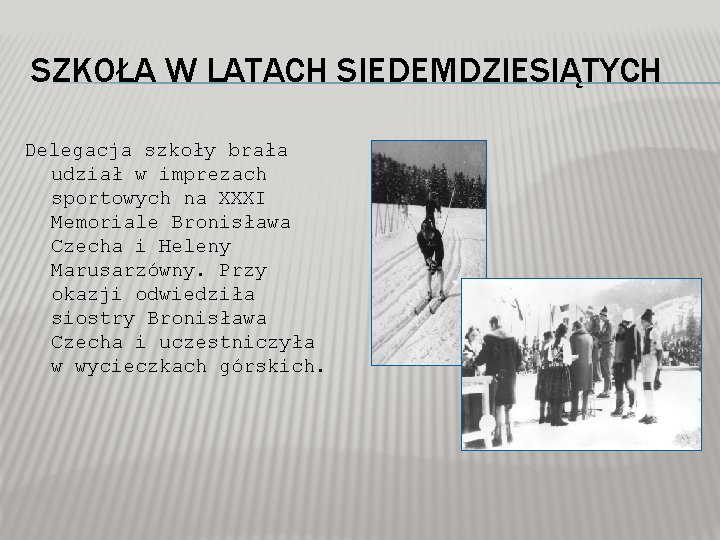 SZKOŁA W LATACH SIEDEMDZIESIĄTYCH

Delegacja szkoły brała udział w imprezach sportowych na XXXI Memoriale Bronisława Czecha i Heleny Marusarzówny. Przy okazji odwiedziła siostry Bronisława Czecha i uczestniczyła w wycieczkach górskich.